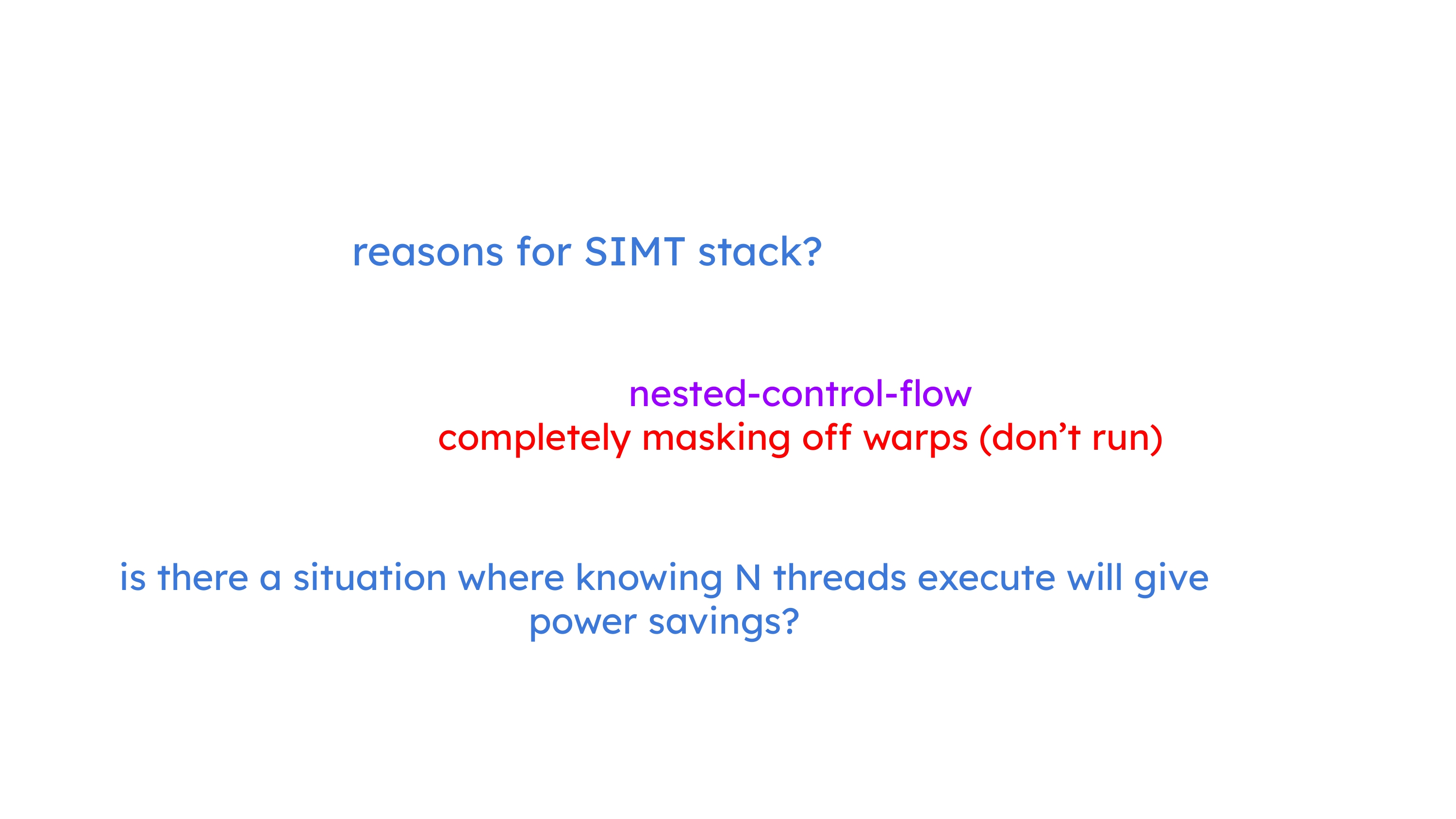 reasons for SIMT stack?

nested-control-flow
completely masking off warps (don’t run)

is there a situation where knowing N threads execute will give power savings?